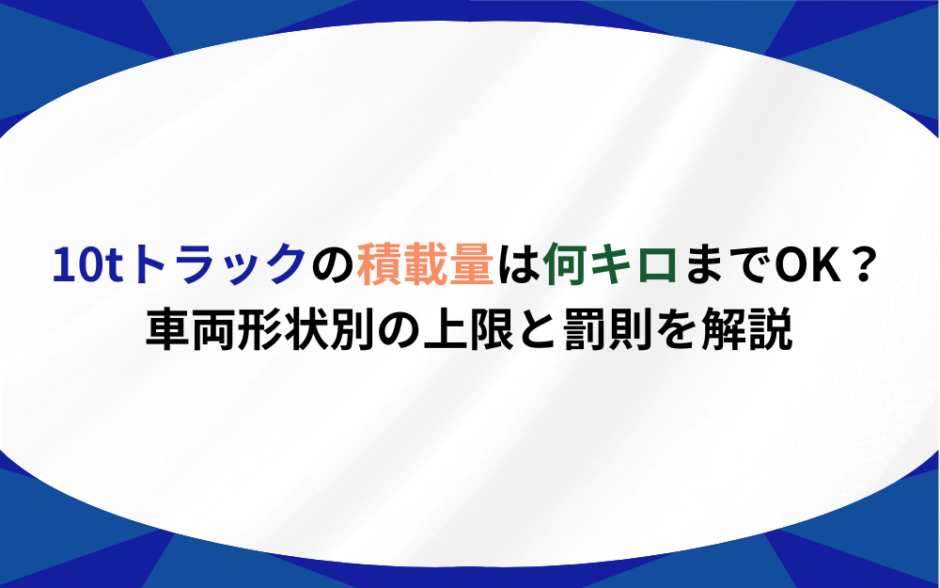 10tトラックの積載量は何キロまでOK？
車両形状別の上限と罰則を解説